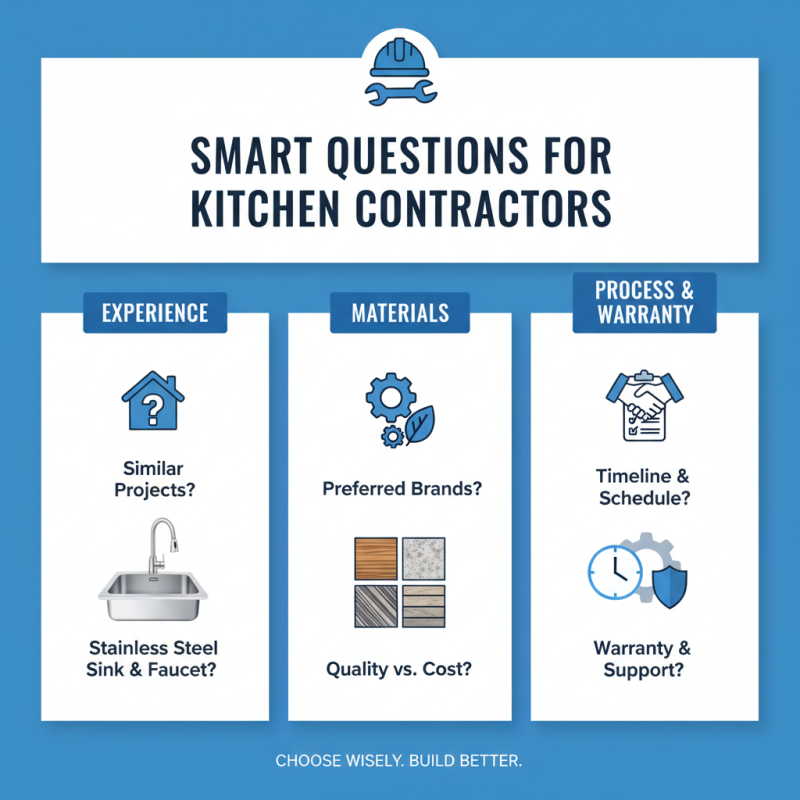 SMART QUESTIONS FOR KITCHEN CONTRACTORS

EXPERIENCE

Similar Projects?

Stainless Steel Sink & Faucet?

MATERIALS

Preferred Brands?

Quality vs. Cost?

PROCESS & WARRANTY

Timeline & Schedule?

Warranty & Support?

CHOOSE WISELY. BUILD BETTER.